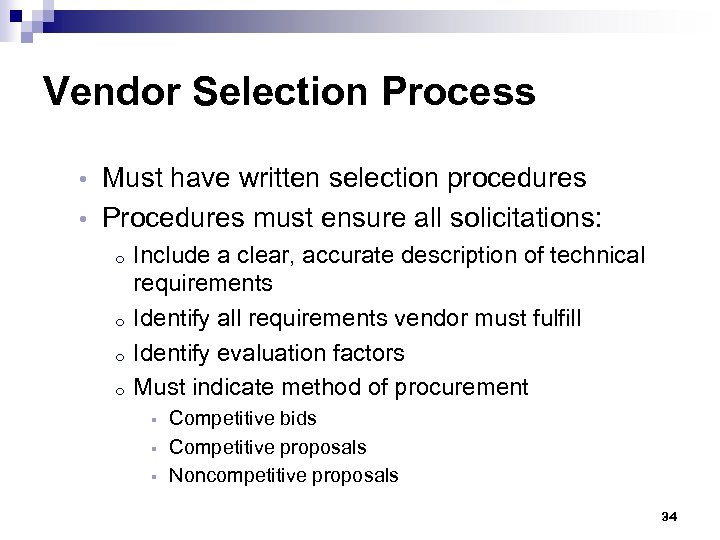 Vendor Selection Process

• Must have written selection procedures
• Procedures must ensure all solicitations:
  o Include a clear, accurate description of technical requirements
  o Identify all requirements vendor must fulfill
  o Identify evaluation factors
  o Must indicate method of procurement
    ▪ Competitive bids
    ▪ Competitive proposals
    ▪ Noncompetitive proposals

34